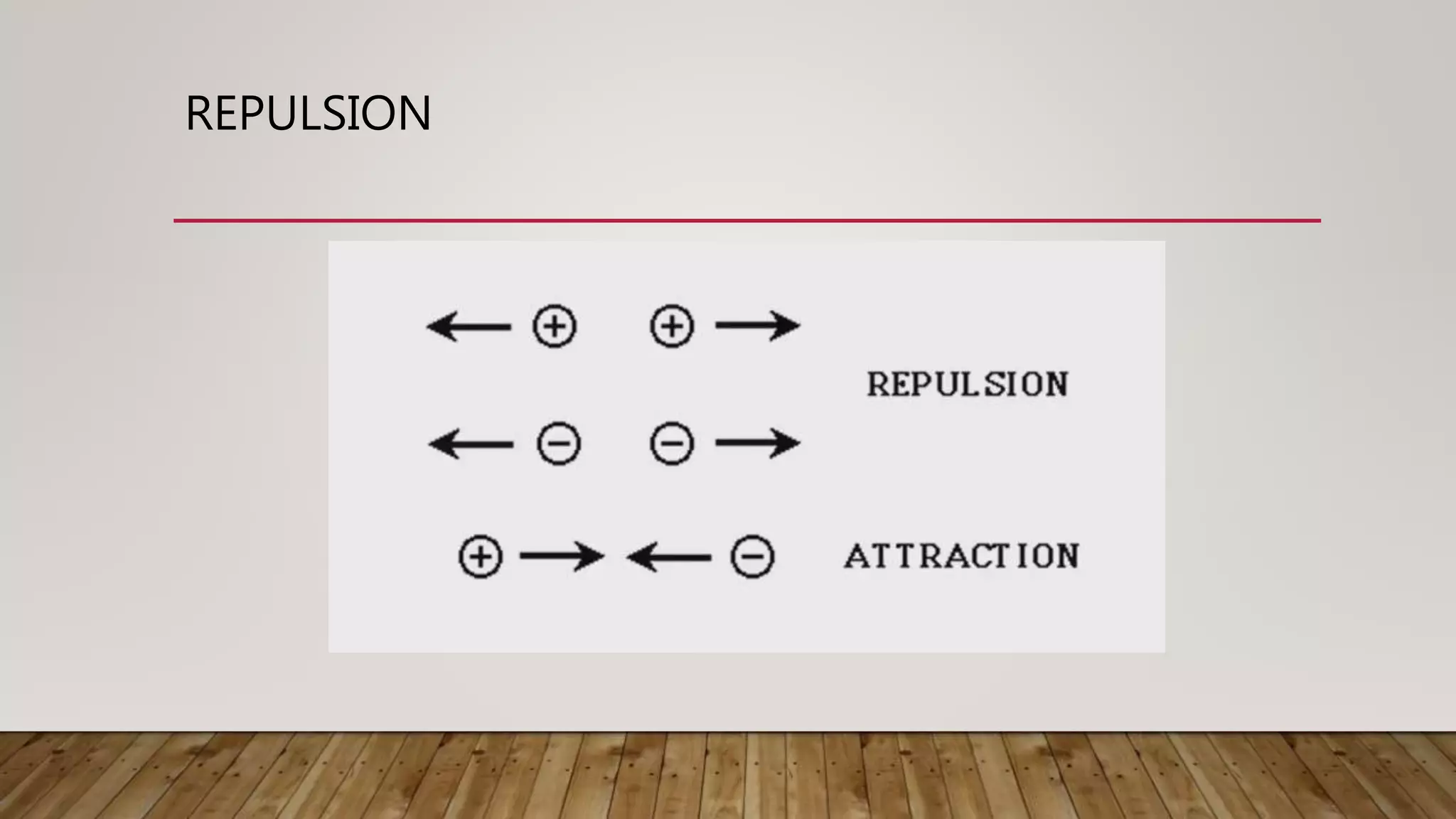 REPULSION

$\leftarrow \oplus \quad \oplus \rightarrow$

REPULSION

$\leftarrow \ominus \quad \ominus \rightarrow$

$\oplus \rightarrow \leftarrow \ominus$ ATTRACTION